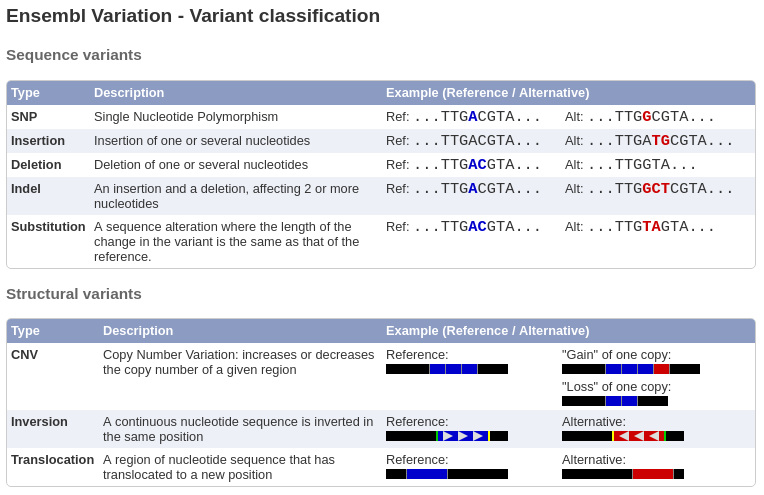 Ensembl Variation - Variant classification

Sequence variants

| Type | Description | Example (Reference / Alternative) | |
|---|---|---|---|
| SNP | Single Nucleotide Polymorphism | Ref: ...TTGACGTA... | Alt: ...TTGGCGTA... |
| Insertion | Insertion of one or several nucleotides | Ref: ...TTGACGTA... | Alt: ...TTGATGCGTA... |
| Deletion | Deletion of one or several nucleotides | Ref: ...TTGACGTA... | Alt: ...TTGGTA... |
| Indel | An insertion and a deletion, affecting 2 or more nucleotides | Ref: ...TTGACGTA... | Alt: ...TTGGCTCGTA... |
| Substitution | A sequence alteration where the length of the change in the variant is the same as that of the reference. | Ref: ...TTGACGTA... | Alt: ...TTGTAGTA... |

Structural variants

| Type | Description | Example (Reference / Alternative) | |
|---|---|---|---|
| CNV | Copy Number Variation: increases or decreases the copy number of a given region | Reference: | "Gain" of one copy: "Loss" of one copy: |
| Inversion | A continuous nucleotide sequence is inverted in the same position | Reference: | Alternative: |
| Translocation | A region of nucleotide sequence that has translocated to a new position | Reference: | Alternative: |